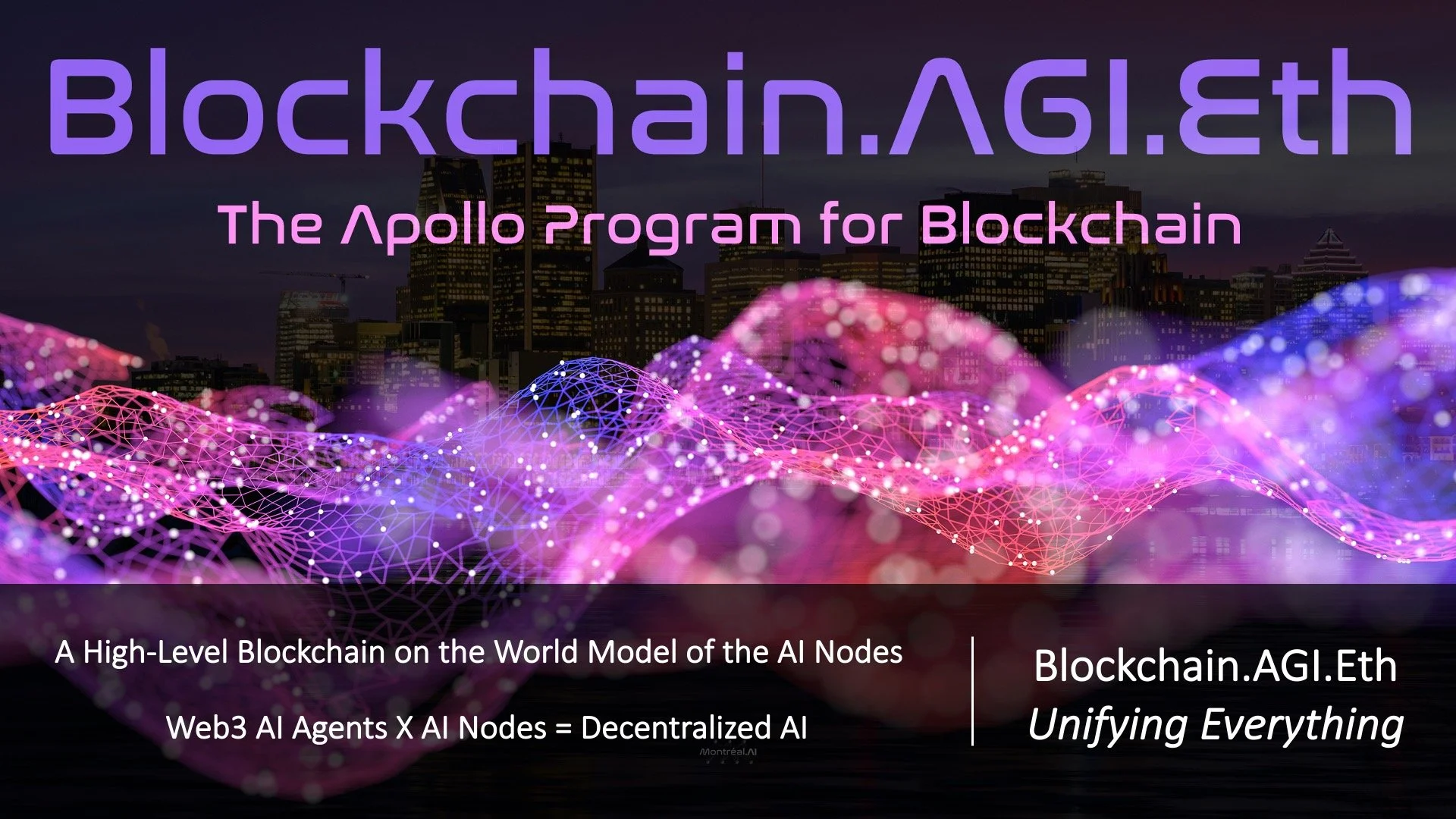 Blockchain.AGI.Eth

The Apollo Program for Blockchain

A High-Level Blockchain on the World Model of the AI Nodes

Web3 AI Agents X AI Nodes = Decentralized AI

Montréal.AI

Blockchain.AGI.Eth
Unifying Everything